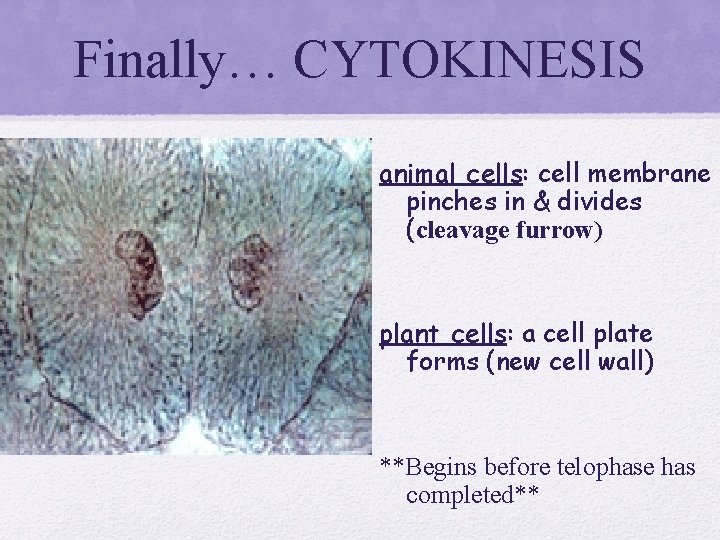 Finally… CYTOKINESIS

animal cells: cell membrane pinches in & divides (cleavage furrow)

plant cells: a cell plate forms (new cell wall)

**Begins before telophase has completed**